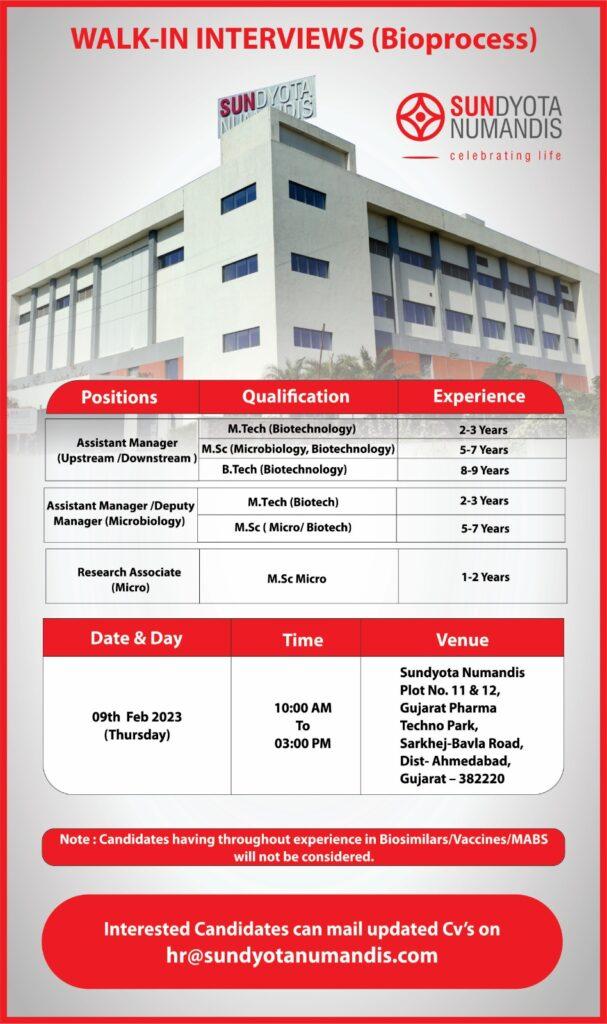 WALK-IN INTERVIEWS (Bioprocess)

SUNDYOTA NUMANDIS

SUNDYOTA NUMANDIS
celebrating life

| Positions | Qualification | Experience |
|---|---|---|
| Assistant Manager (Upstream /Downstream ) | M.Tech (Biotechnology) | 2-3 Years |
| | M.Sc (Microbiology, Biotechnology) | 5-7 Years |
| | B.Tech (Biotechnology) | 8-9 Years |
| Assistant Manager /Deputy Manager (Microbiology) | M.Tech (Biotech) | 2-3 Years |
| | M.Sc ( Micro/ Biotech) | 5-7 Years |
| Research Associate (Micro) | M.Sc Micro | 1-2 Years |

| Date & Day | Time | Venue |
|---|---|---|
| 09th Feb 2023 (Thursday) | 10:00 AM To 03:00 PM | Sundyota Numandis Plot No. 11 & 12, Gujarat Pharma Techno Park, Sarkhej-Bavla Road, Dist- Ahmedabad, Gujarat – 382220 |

Note : Candidates having throughout experience in Biosimilars/Vaccines/MABS will not be considered.

Interested Candidates can mail updated Cv's on hr@sundyotanumandis.com